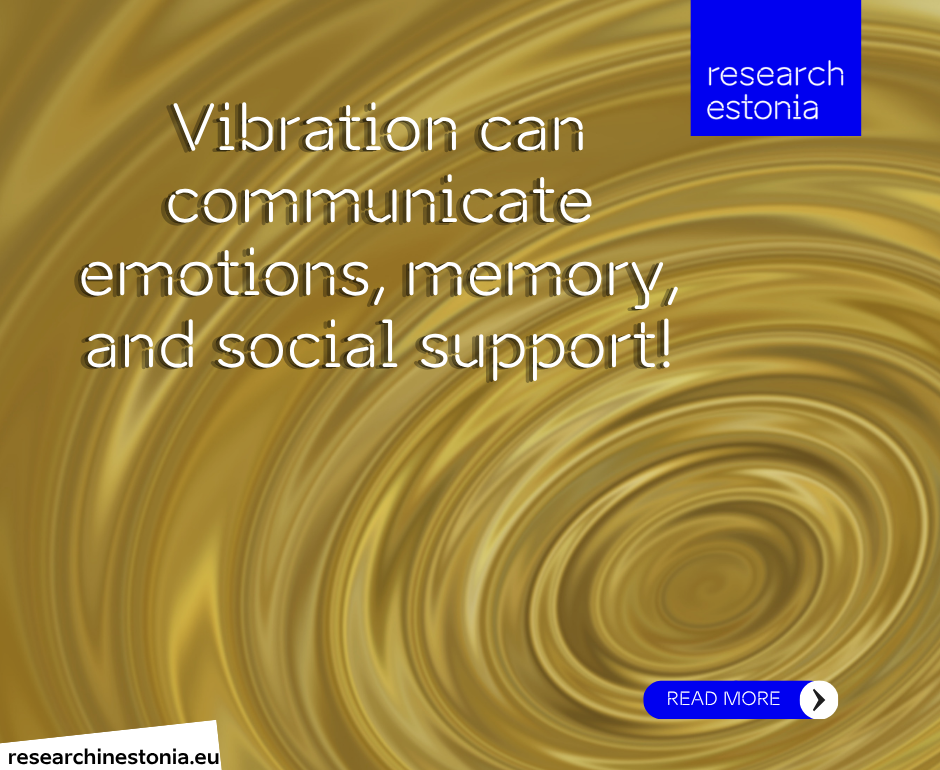 research estonia

Vibration can communicate emotions, memory, and social support!

READ MORE

researchinestonia.eu